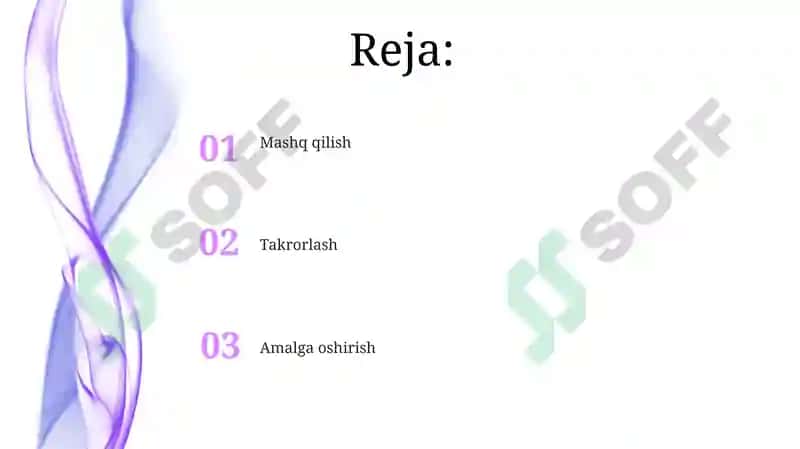 Reja:

01 Mashq qilish

02 Takrorlash

03 Amalga oshirish

SOFF

SOFF